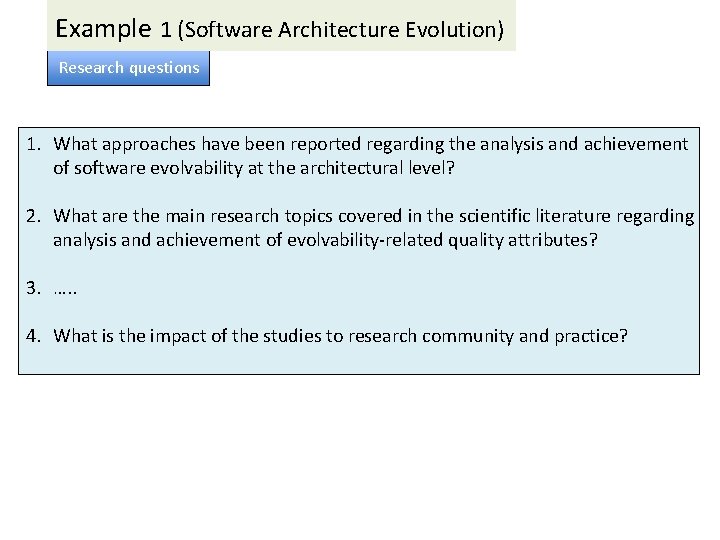 Example 1 (Software Architecture Evolution)

Research questions

1. What approaches have been reported regarding the analysis and achievement of software evolvability at the architectural level?

2. What are the main research topics covered in the scientific literature regarding analysis and achievement of evolvability-related quality attributes?

3. …..

4. What is the impact of the studies to research community and practice?